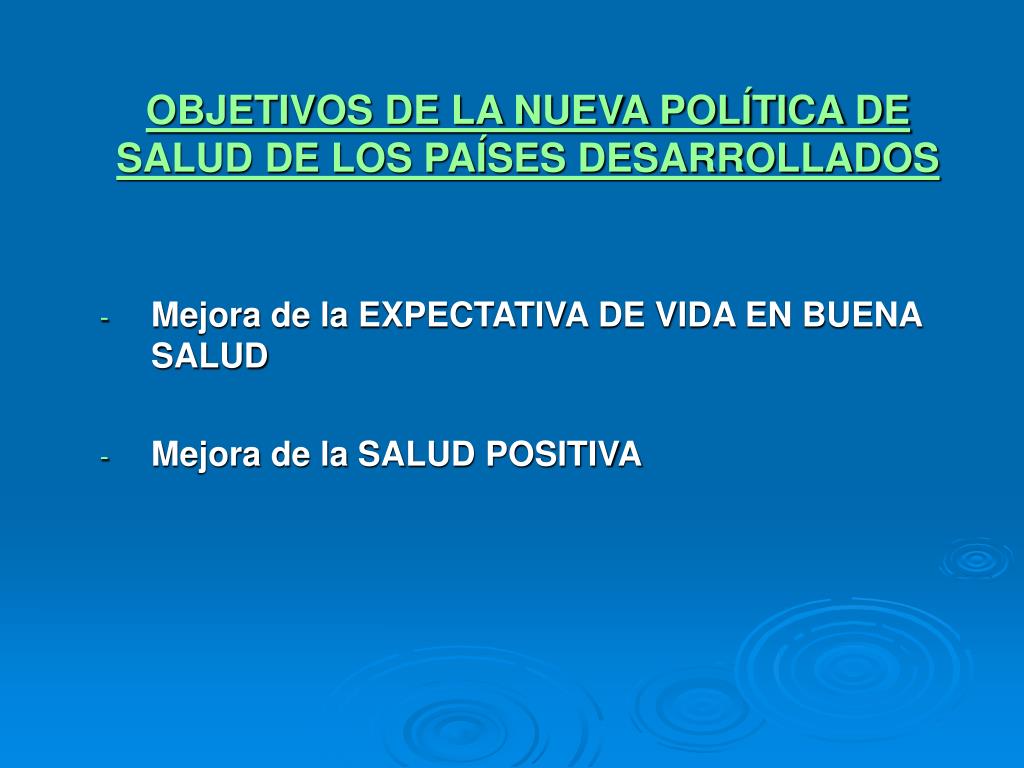 OBJETIVOS DE LA NUEVA POLÍTICA DE SALUD DE LOS PAÍSES DESARROLLADOS

- Mejora de la EXPECTATIVA DE VIDA EN BUENA SALUD

- Mejora de la SALUD POSITIVA